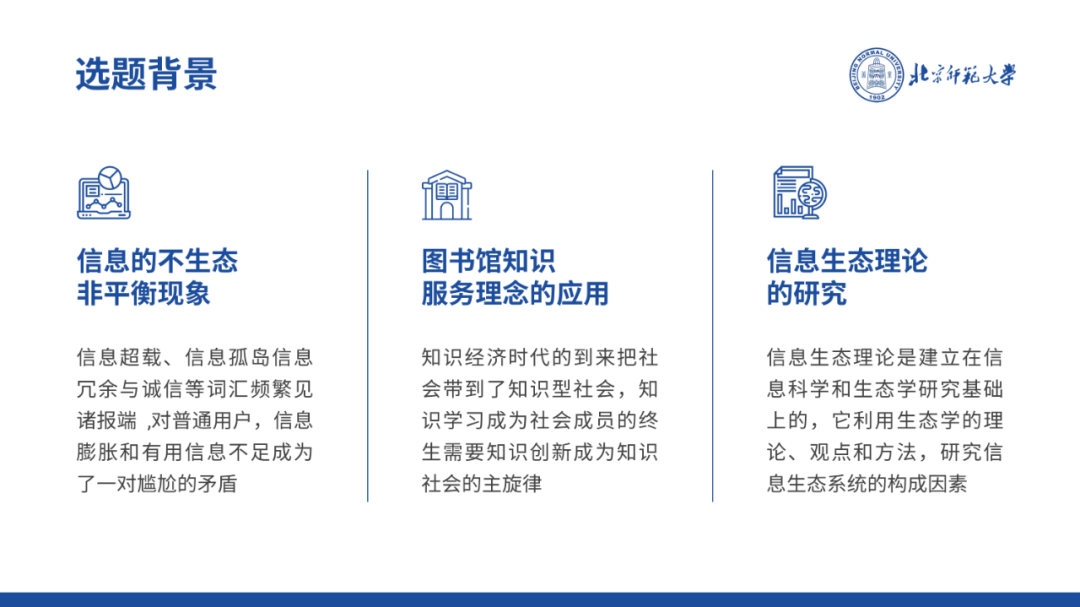 选题背景

BEIJING NORMAL UNIVERSITY 1902 北京师范大学

信息的不生态
非平衡现象

信息超载、信息孤岛信息冗余与诚信等词汇频繁见诸报端 ,对普通用户，信息膨胀和有用信息不足成为了一对尴尬的矛盾

图书馆知识
服务理念的应用

知识经济时代的到来把社会带到了知识型社会，知识学习成为社会成员的终生需要知识创新成为知识社会的主旋律

信息生态理论
的研究

信息生态理论是建立在信息科学和生态学研究基础上的，它利用生态学的理论、观点和方法，研究信息生态系统的构成因素